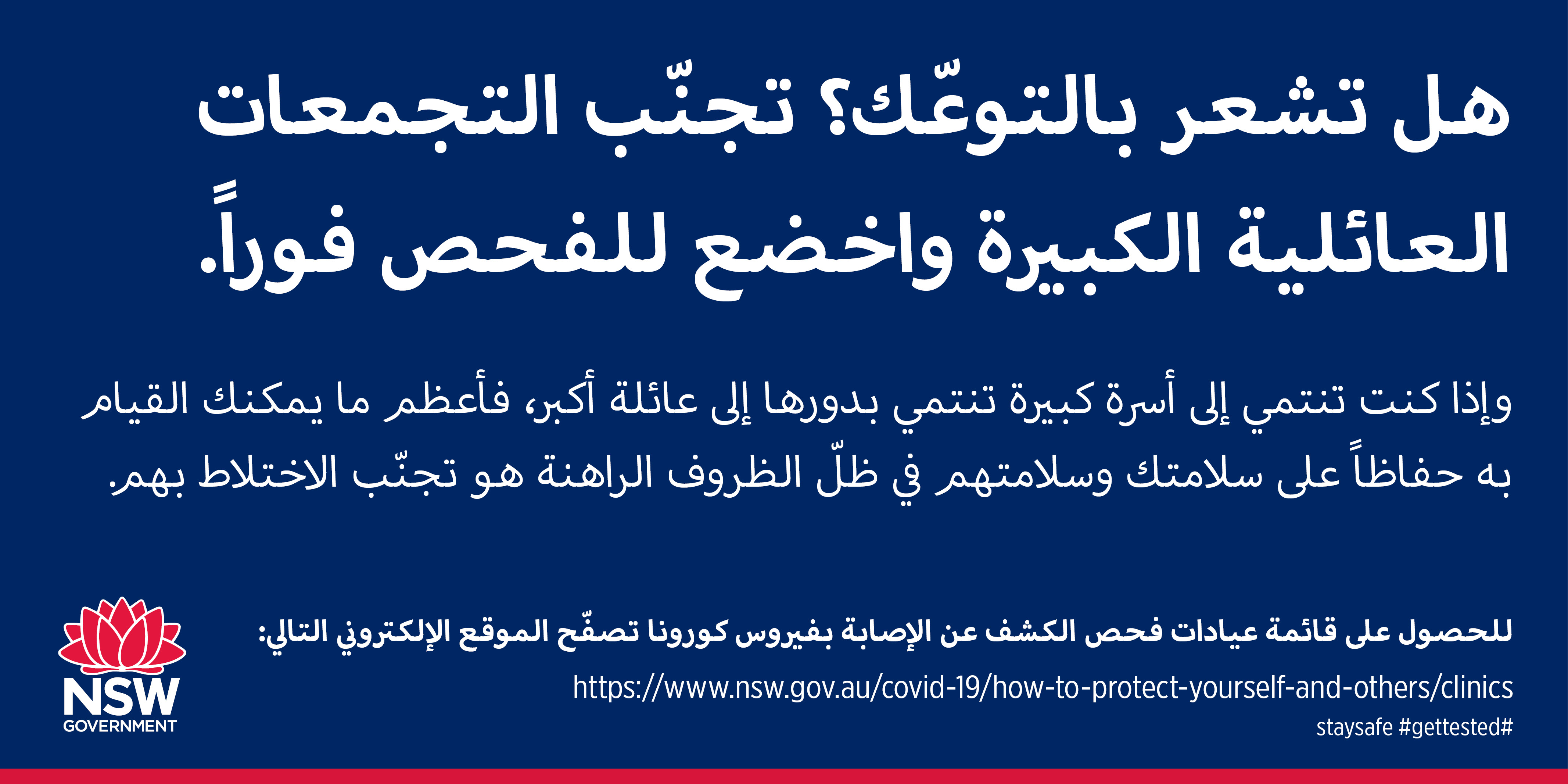 هل تشعر بالتوعّك؟ تجنّب التجمعات العائلية الكبيرة واخضع للفحص فوراً.

وإذا كنت تنتمي إلى أسرة كبيرة تنتمي بدورها إلى عائلة أكبر، فأعظم ما يمكنك القيام به حفاظاً على سلامتك وسلامتهم في ظلّ الظروف الراهنة هو تجنّب الاختلاط بهم.

للحصول على قائمة عيادات فحص الكشف عن الإصابة بفيروس كورونا تصفّح الموقع الإلكتروني التالي:

https://www.nsw.gov.au/covid-19/how-to-protect-yourself-and-others/clinics

staysafe #gettested#

NSW GOVERNMENT